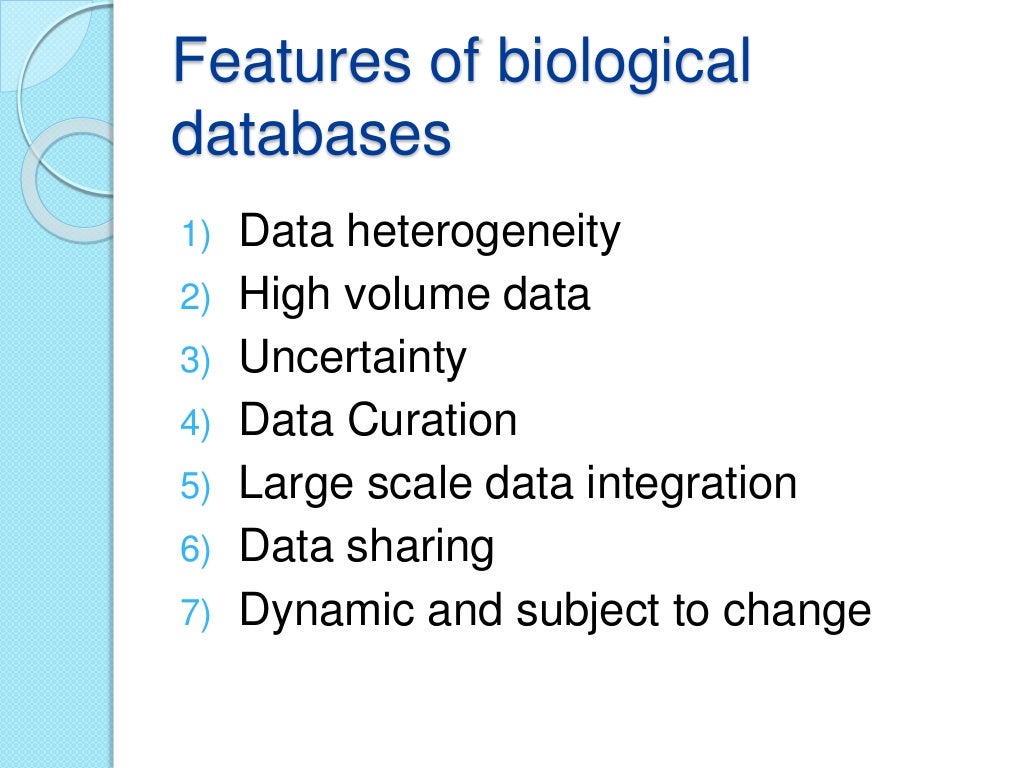 Features of biological databases

1) Data heterogeneity
2) High volume data
3) Uncertainty
4) Data Curation
5) Large scale data integration
6) Data sharing
7) Dynamic and subject to change